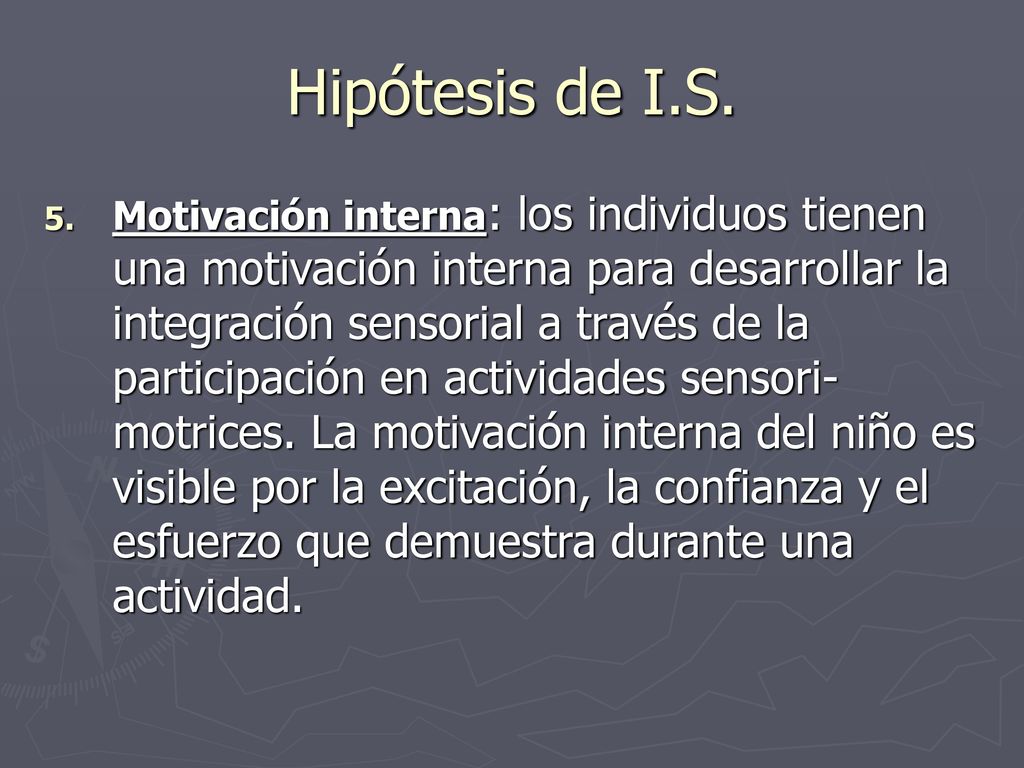 Hipótesis de I.S.

5. Motivación interna: los individuos tienen una motivación interna para desarrollar la integración sensorial a través de la participación en actividades sensori-motrices. La motivación interna del niño es visible por la excitación, la confianza y el esfuerzo que demuestra durante una actividad.